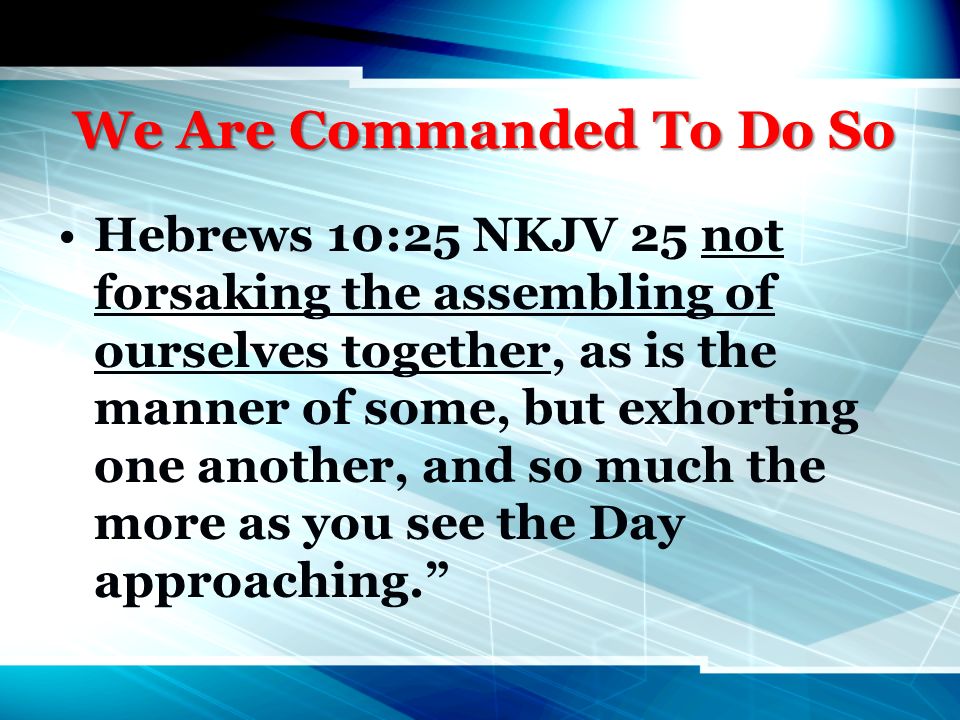 We Are Commanded To Do So

• Hebrews 10:25 NKJV 25 not forsaking the assembling of ourselves together, as is the manner of some, but exhorting one another, and so much the more as you see the Day approaching.”